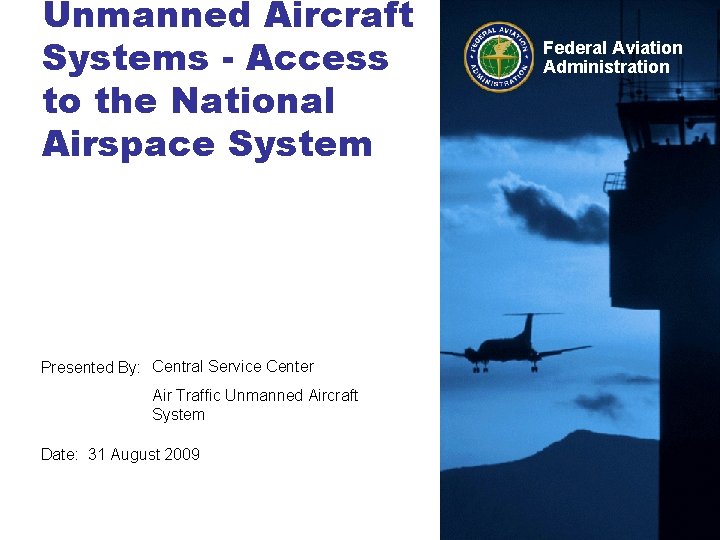 Unmanned Aircraft Systems - Access to the National Airspace System

FEDERAL AVIATION ADMINISTRATION

Federal Aviation Administration

Presented By: Central Service Center

Air Traffic Unmanned Aircraft System

Date: 31 August 2009